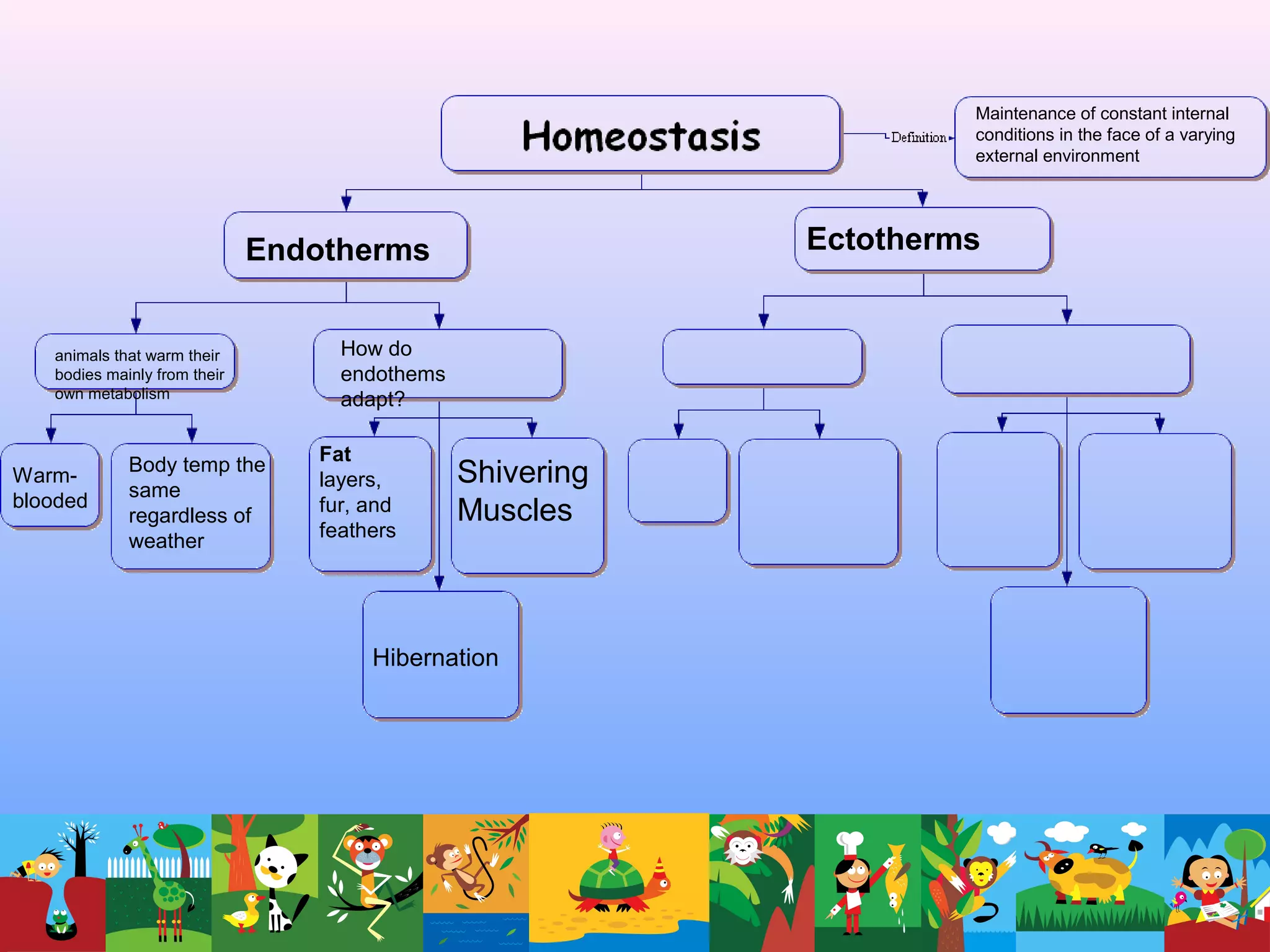 Homeostasis

Definition

Maintenance of constant internal conditions in the face of a varying external environment

Endotherms

Ectotherms

animals that warm their bodies mainly from their own metabolism

How do endothems adapt?

Warm-blooded

Body temp the same regardless of weather

Fat layers, fur, and feathers

Shivering Muscles

Hibernation